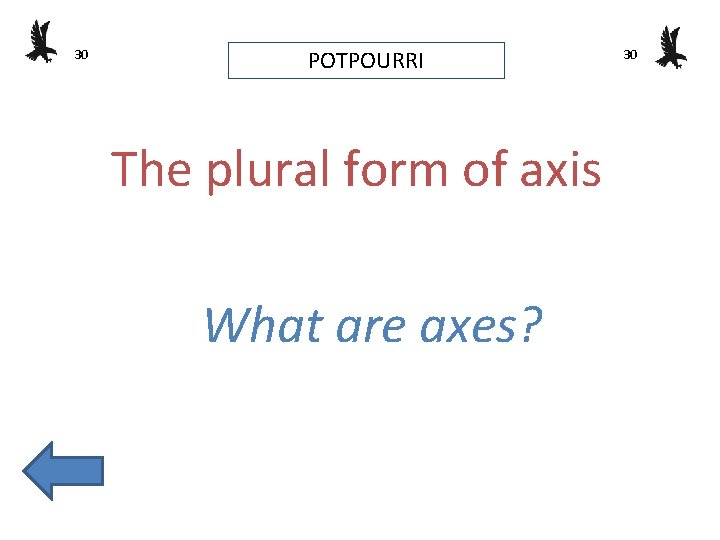 30

POTPOURRI

30

The plural form of axis

What are axes?